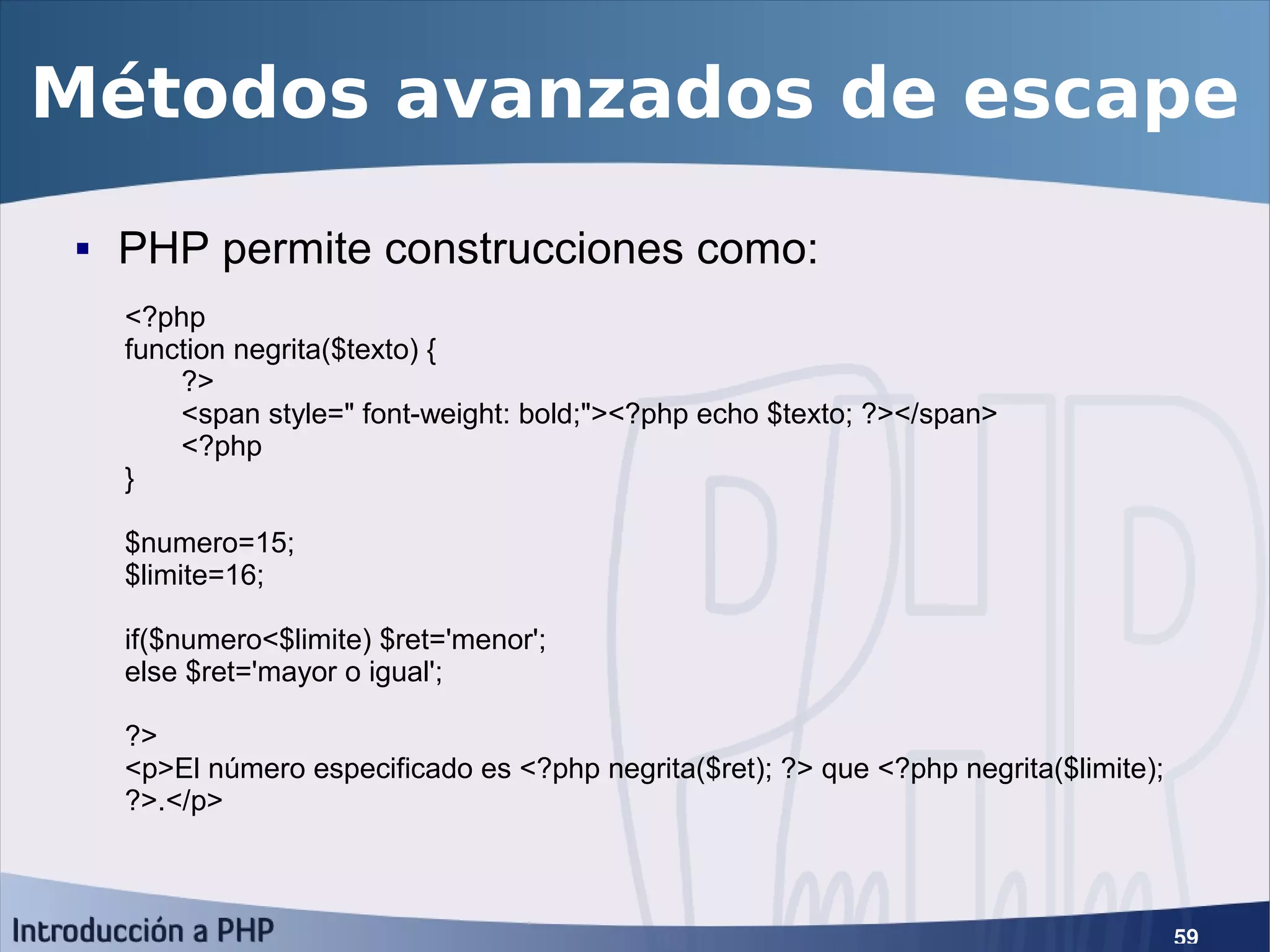 Métodos avanzados de escape

▪ PHP permite construcciones como:

<?php
function negrita($texto) {
?>
<span style=" font-weight: bold;"><?php echo $texto; ?></span>
<?php
}

$numero=15;
$limite=16;

if($numero<$limite) $ret='menor';
else $ret='mayor o igual';

?>
<p>El número especificado es <?php negrita($ret); ?> que <?php negrita($limite); ?>.</p>

Introducción a PHP

59